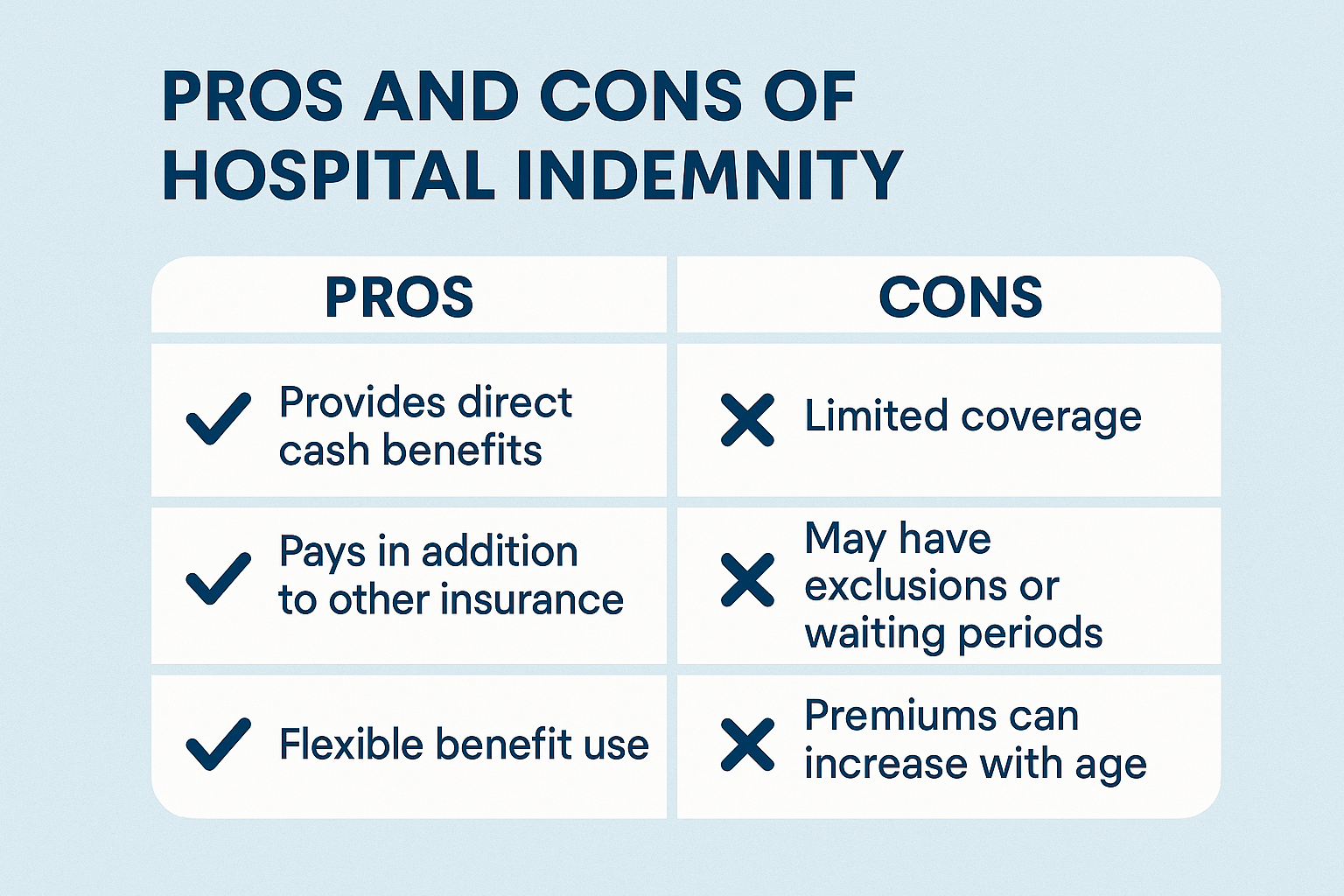 PROS AND CONS OF HOSPITAL INDEMNITY

| PROS | CONS |
|---|---|
| Provides direct cash benefits | Limited coverage |
| Pays in addition to other insurance | May have exclusions or waiting periods |
| Flexible benefit use | Premiums can increase with age |